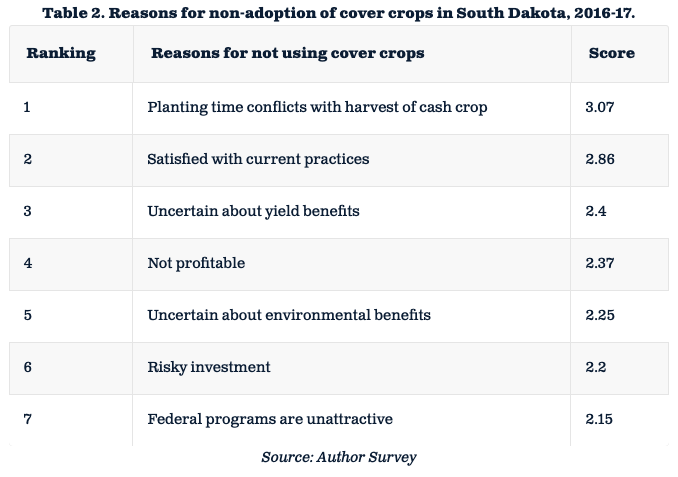 Table 2. Reasons for non-adoption of cover crops in South Dakota, 2016-17.

| Ranking | Reasons for not using cover crops | Score |
|---|---|---|
| 1 | Planting time conflicts with harvest of cash crop | 3.07 |
| 2 | Satisfied with current practices | 2.86 |
| 3 | Uncertain about yield benefits | 2.4 |
| 4 | Not profitable | 2.37 |
| 5 | Uncertain about environmental benefits | 2.25 |
| 6 | Risky investment | 2.2 |
| 7 | Federal programs are unattractive | 2.15 |

Source: Author Survey